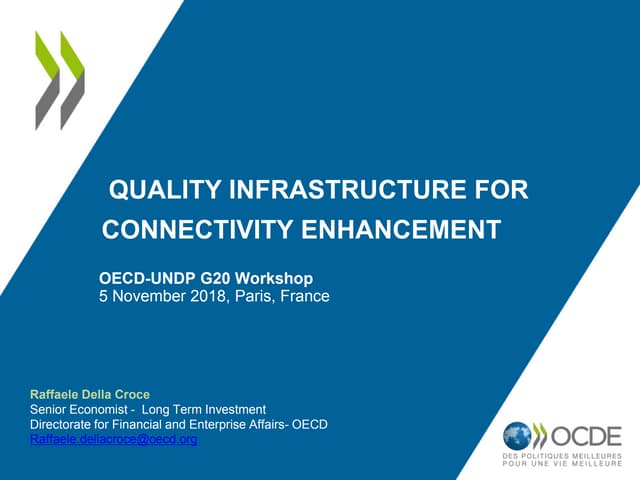 QUALITY INFRASTRUCTURE FOR CONNECTIVITY ENHANCEMENT

OECD-UNDP G20 Workshop
5 November 2018, Paris, France

Raffaele Della Croce
Senior Economist - Long Term Investment
Directorate for Financial and Enterprise Affairs- OECD
Raffaele.dellacroce@oecd.org

OCDE
DES POLITIQUES MEILLEURES POUR UNE VIE MEILLEURE